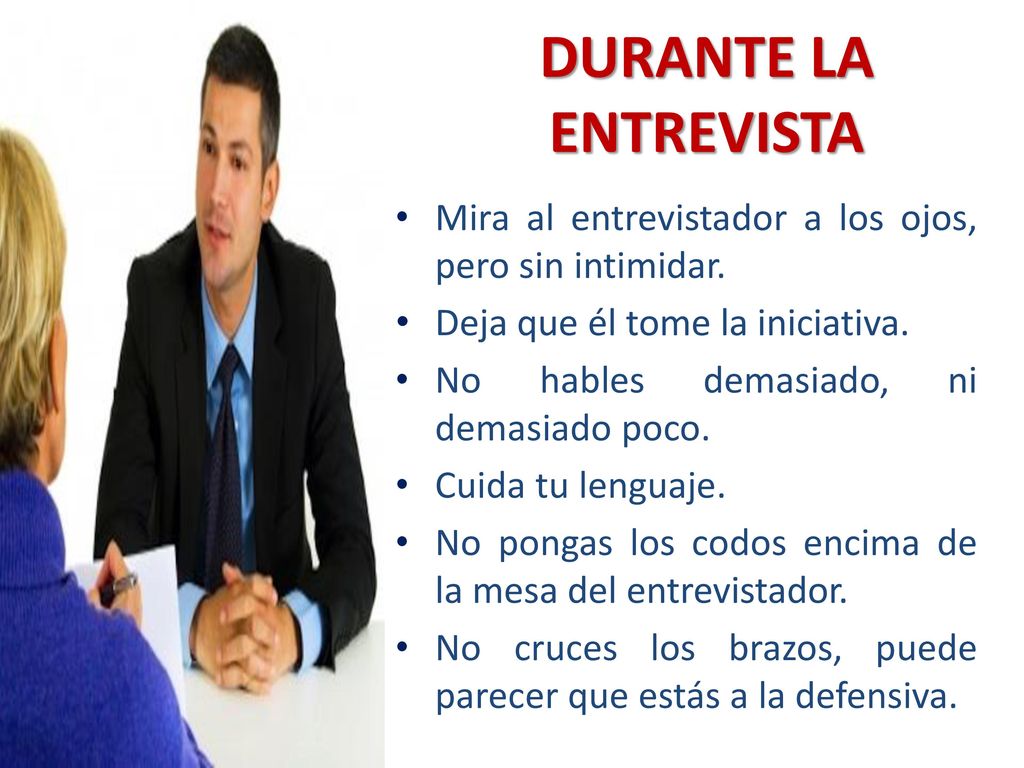 DURANTE LA ENTREVISTA

• Mira al entrevistador a los ojos, pero sin intimidar.
• Deja que él tome la iniciativa.
• No hables demasiado, ni demasiado poco.
• Cuida tu lenguaje.
• No pongas los codos encima de la mesa del entrevistador.
• No cruces los brazos, puede parecer que estás a la defensiva.